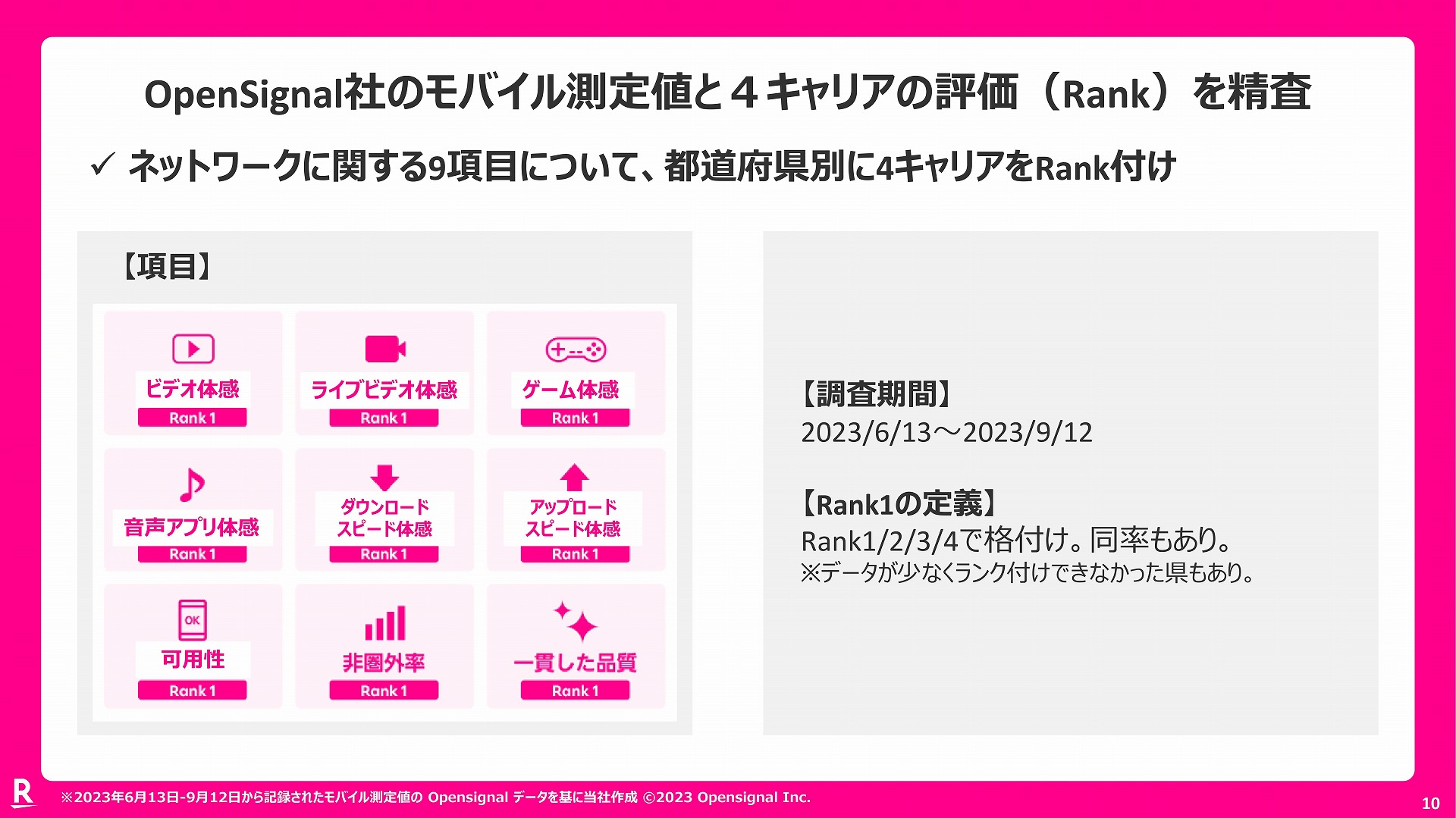 OpenSignal社のモバイル測定値と４キャリアの評価（Rank）を精査

✓ ネットワークに関する9項目について、都道府県別に4キャリアをRank付け

【項目】

ビデオ体感
Rank 1

ライブビデオ体感
Rank 1

ゲーム体感
Rank 1

音声アプリ体感
Rank 1

ダウンロード スピード体感
Rank 1

アップロード スピード体感
Rank 1

OK
可用性
Rank 1

非圏外率
Rank 1

一貫した品質
Rank 1

【調査期間】
2023/6/13～2023/9/12

【Rank1の定義】
Rank1/2/3/4で格付け。同率もあり。
※データが少なくランク付けできなかった県もあり。

R

※2023年6月13日-9月12日から記録されたモバイル測定値の Opensignal データを基に当社作成 ©2023 Opensignal Inc.

10